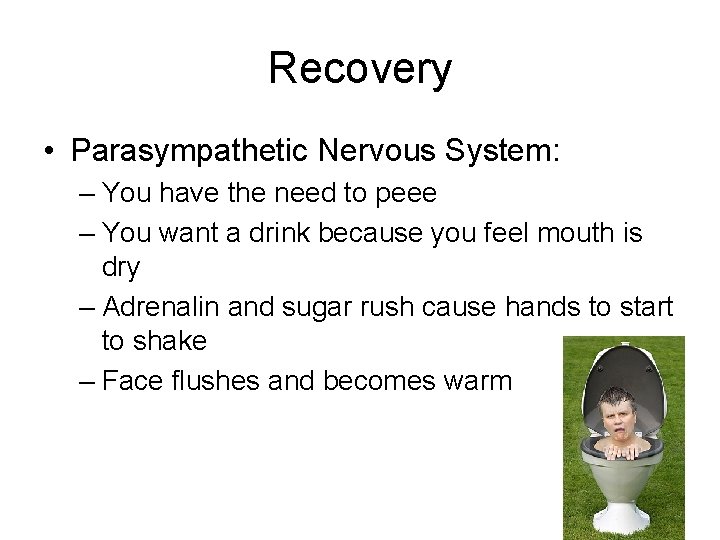 Recovery

• Parasympathetic Nervous System:
  – You have the need to peee
  – You want a drink because you feel mouth is dry
  – Adrenalin and sugar rush cause hands to start to shake
  – Face flushes and becomes warm